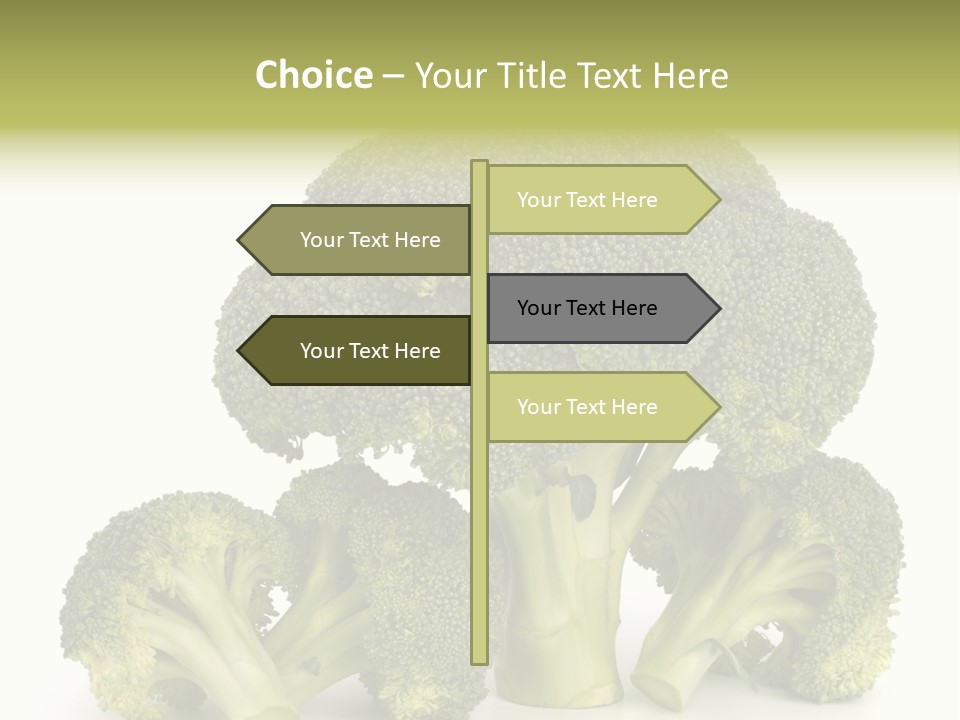 Choice – Your Title Text Here

Your Text Here

Your Text Here

Your Text Here

Your Text Here

Your Text Here